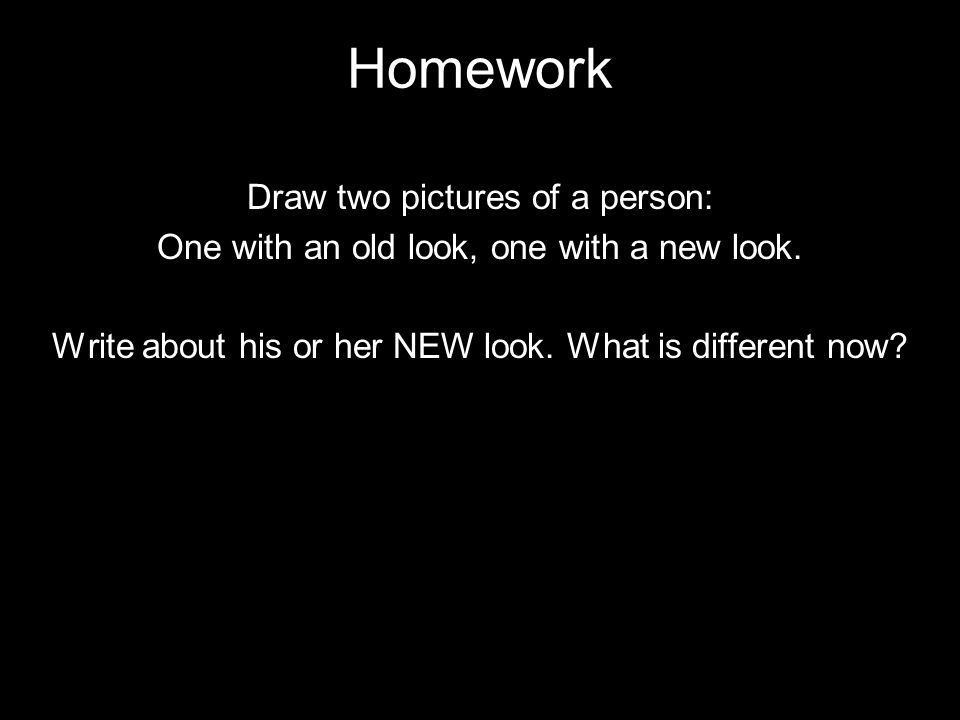 Homework

Draw two pictures of a person:
One with an old look, one with a new look.

Write about his or her NEW look. What is different now?